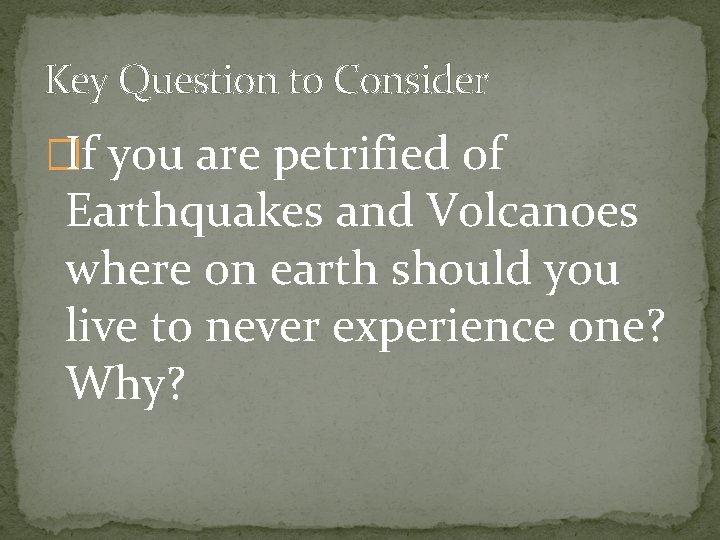 Key Question to Consider

If you are petrified of Earthquakes and Volcanoes where on earth should you live to never experience one? Why?